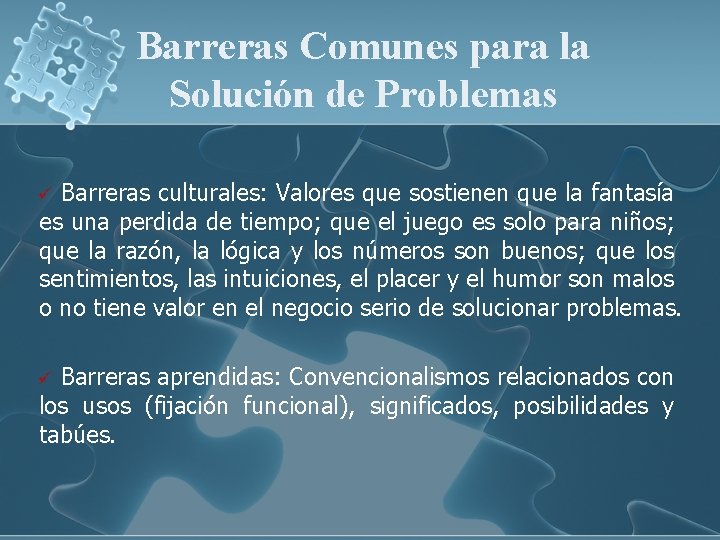 Barreras Comunes para la Solución de Problemas

✓ Barreras culturales: Valores que sostienen que la fantasía es una perdida de tiempo; que el juego es solo para niños; que la razón, la lógica y los números son buenos; que los sentimientos, las intuiciones, el placer y el humor son malos o no tiene valor en el negocio serio de solucionar problemas.

✓ Barreras aprendidas: Convencionalismos relacionados con los usos (fijación funcional), significados, posibilidades y tabúes.